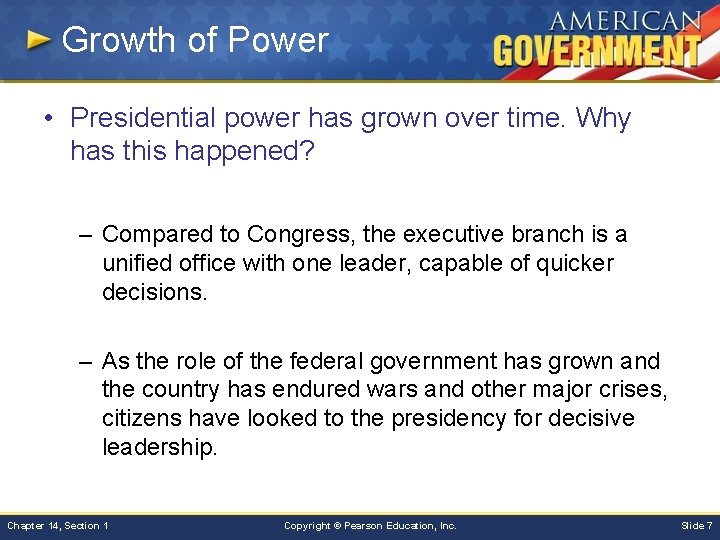 Growth of Power

AMERICAN GOVERNMENT

• Presidential power has grown over time. Why has this happened?

– Compared to Congress, the executive branch is a unified office with one leader, capable of quicker decisions.

– As the role of the federal government has grown and the country has endured wars and other major crises, citizens have looked to the presidency for decisive leadership.

Chapter 14, Section 1

Copyright © Pearson Education, Inc.

Slide 7